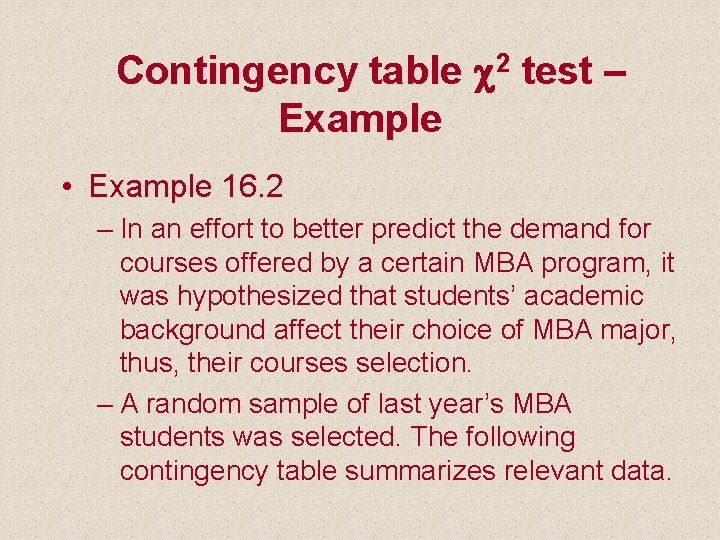 Contingency table $\chi^2$ test – Example

• Example 16.2

– In an effort to better predict the demand for courses offered by a certain MBA program, it was hypothesized that students' academic background affect their choice of MBA major, thus, their courses selection.

– A random sample of last year's MBA students was selected. The following contingency table summarizes relevant data.